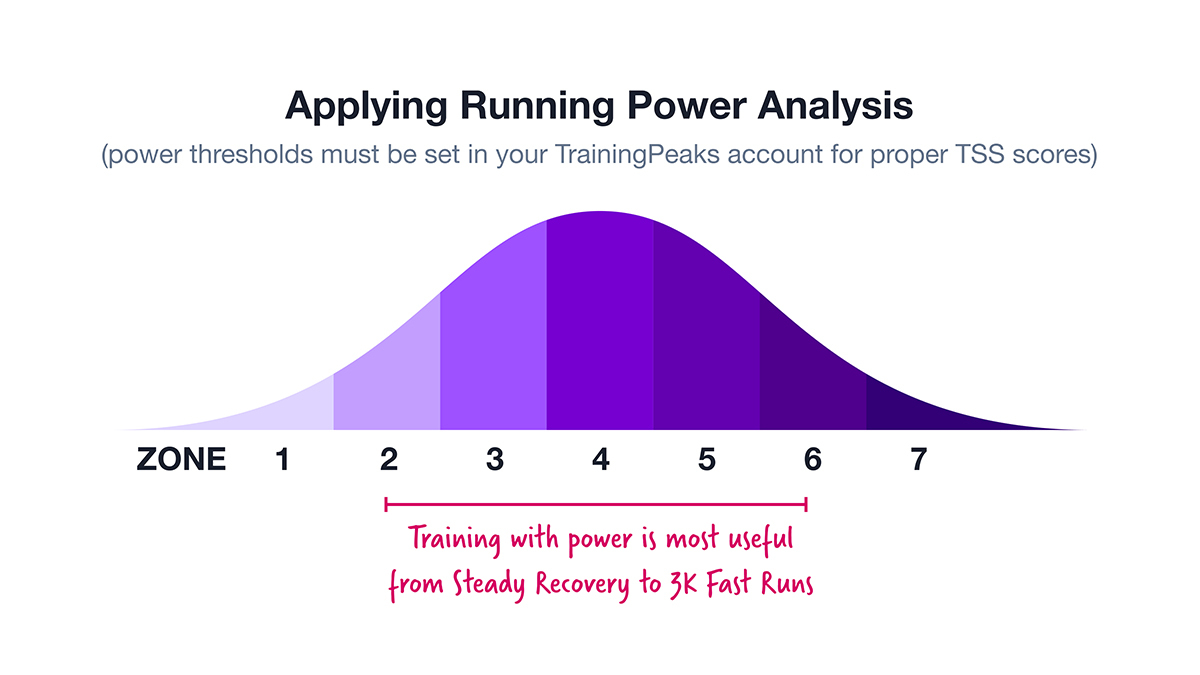 Applying Running Power Analysis
(power thresholds must be set in your TrainingPeaks account for proper TSS scores)

ZONE 1 2 3 4 5 6 7

Training with power is most useful from Steady Recovery to 3K Fast Runs